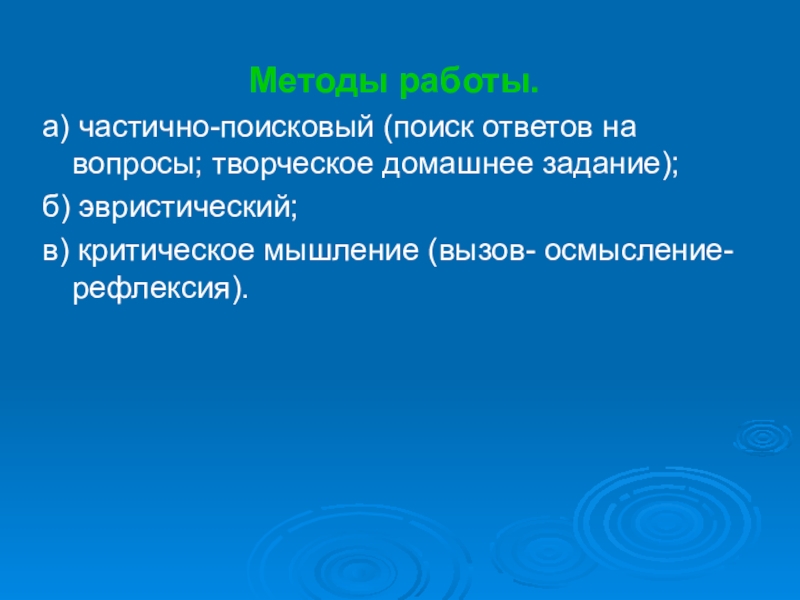 Методы работы.

а) частично-поисковый (поиск ответов на вопросы; творческое домашнее задание);

б) эвристический;

в) критическое мышление (вызов- осмысление-рефлексия).